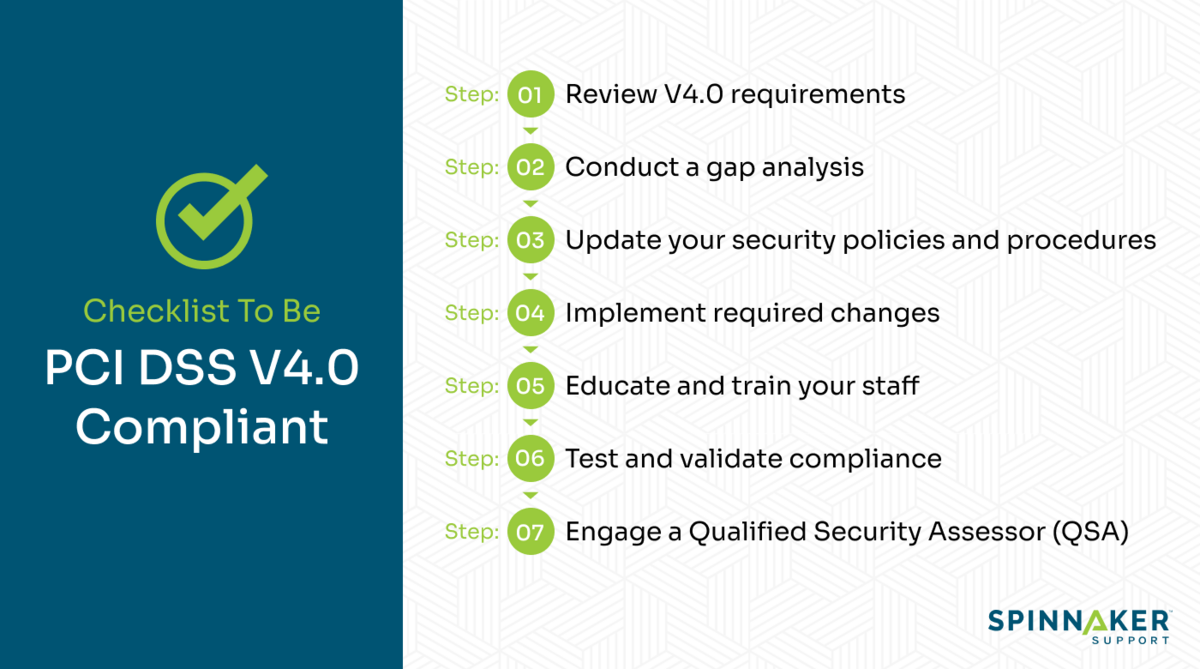 Checklist To Be
PCI DSS V4.0 Compliant

Step: 01 Review V4.0 requirements

Step: 02 Conduct a gap analysis

Step: 03 Update your security policies and procedures

Step: 04 Implement required changes

Step: 05 Educate and train your staff

Step: 06 Test and validate compliance

Step: 07 Engage a Qualified Security Assessor (QSA)

SPINNAKER SUPPORT